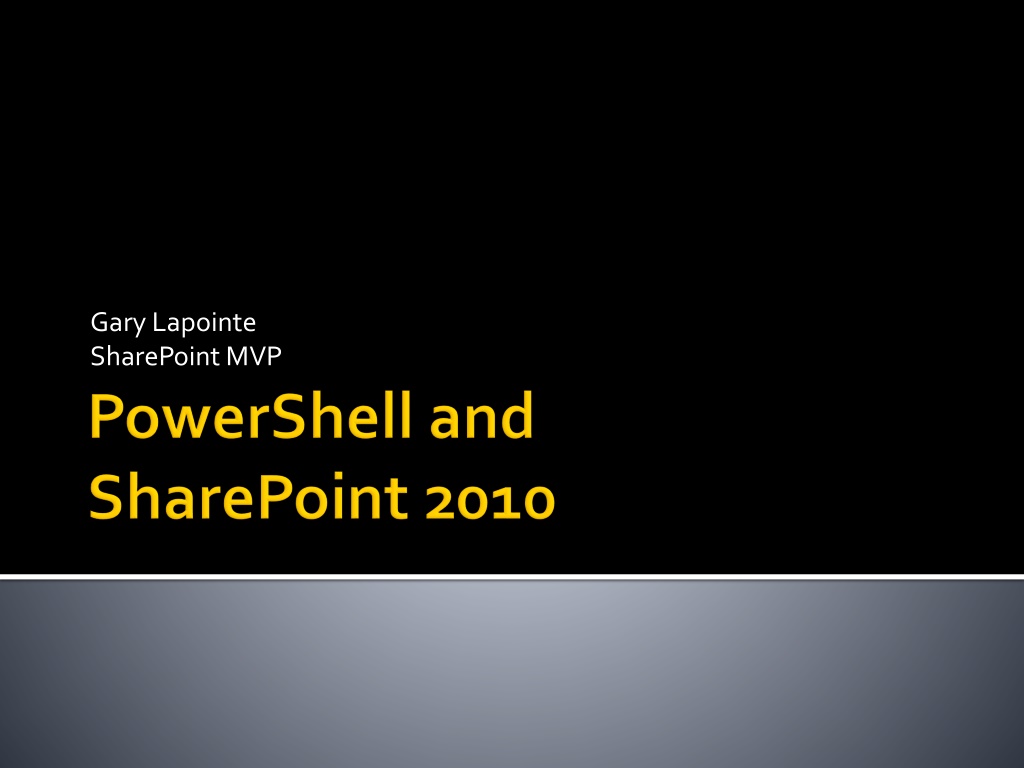 Gary Lapointe
SharePoint MVP

PowerShell and SharePoint 2010